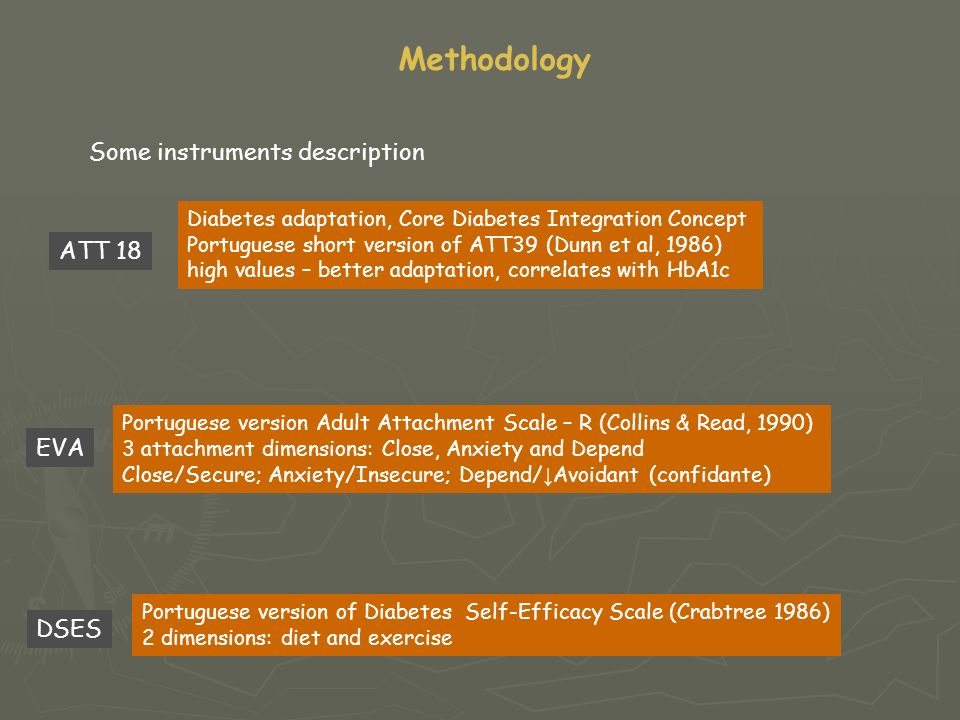 Methodology

Some instruments description

ATT 18

Diabetes adaptation, Core Diabetes Integration Concept
Portuguese short version of ATT39 (Dunn et al, 1986)
high values – better adaptation, correlates with HbA1c

EVA

Portuguese version Adult Attachment Scale – R (Collins & Read, 1990)
3 attachment dimensions: Close, Anxiety and Depend
Close/Secure; Anxiety/Insecure; Depend/↓Avoidant (confidante)

DSES

Portuguese version of Diabetes Self-Efficacy Scale (Crabtree 1986)
2 dimensions: diet and exercise